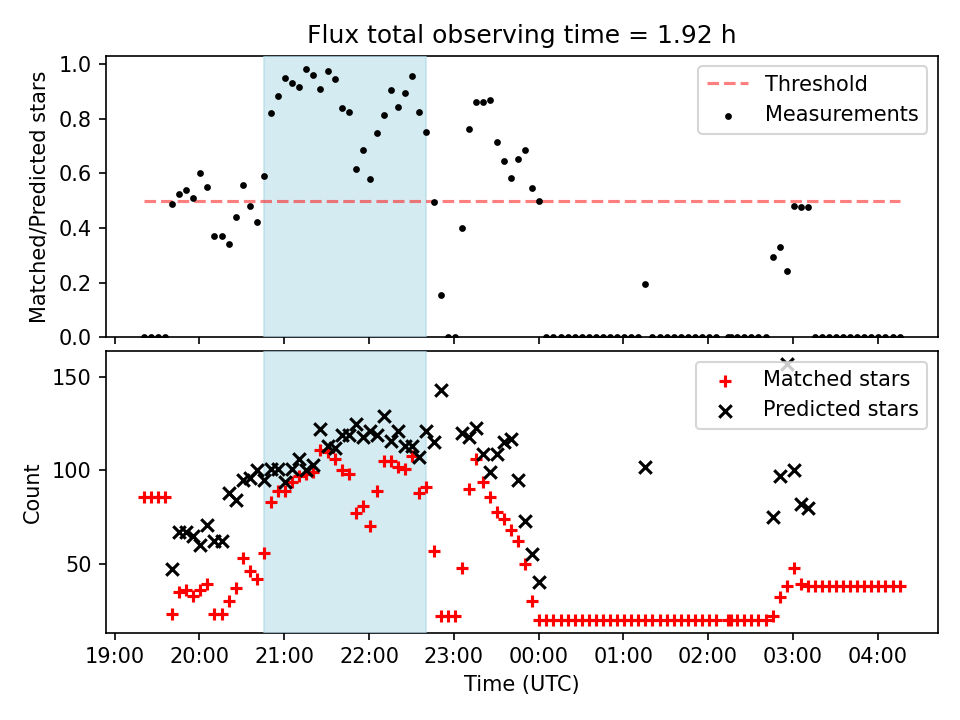 Flux total observing time = 1.92 h

Matched/Predicted stars

1.0
0.8
0.6
0.4
0.2
0.0

Threshold
Measurements

Count

150
100
50

Matched stars
Predicted stars

19:00 20:00 21:00 22:00 23:00 00:00 01:00 02:00 03:00 04:00

Time (UTC)